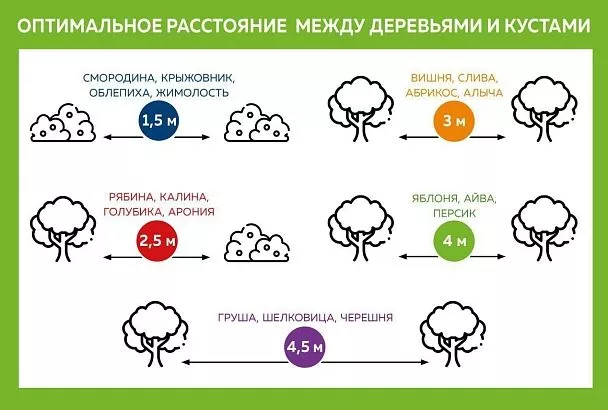 ОПТИМАЛЬНОЕ РАССТОЯНИЕ МЕЖДУ ДЕРЕВЬЯМИ И КУСТАМИ

СМОРОДИНА, КРЫЖОВНИК, ОБЛЕПИХА, ЖИМОЛОСТЬ

1,5 м

ВИШНЯ, СЛИВА, АБРИКОС, АЛЫЧА

3 м

РЯБИНА, КАЛИНА, ГОЛУБИКА, АРОНИЯ

2,5 м

ЯБЛОНЯ, АЙВА, ПЕРСИК

4 м

ГРУША, ШЕЛКОВИЦА, ЧЕРЕШНЯ

4,5 м